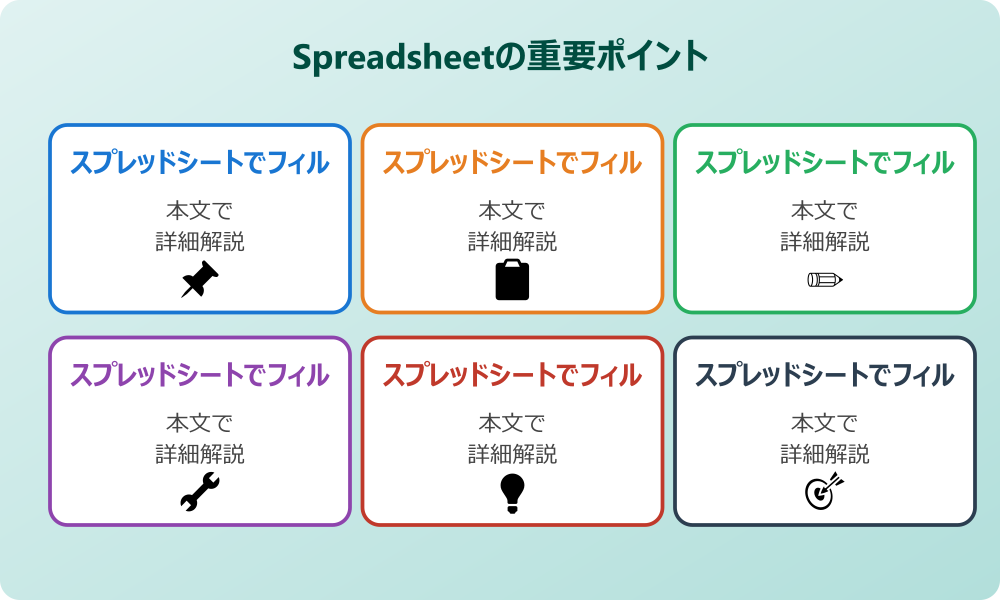 Spreadsheetの重要ポイント

スプレッドシートでフィル

本文で
詳細解説

スプレッドシートでフィル

本文で
詳細解説

スプレッドシートでフィル

本文で
詳細解説

スプレッドシートでフィル

本文で
詳細解説

スプレッドシートでフィル

本文で
詳細解説

スプレッドシートでフィル

本文で
詳細解説